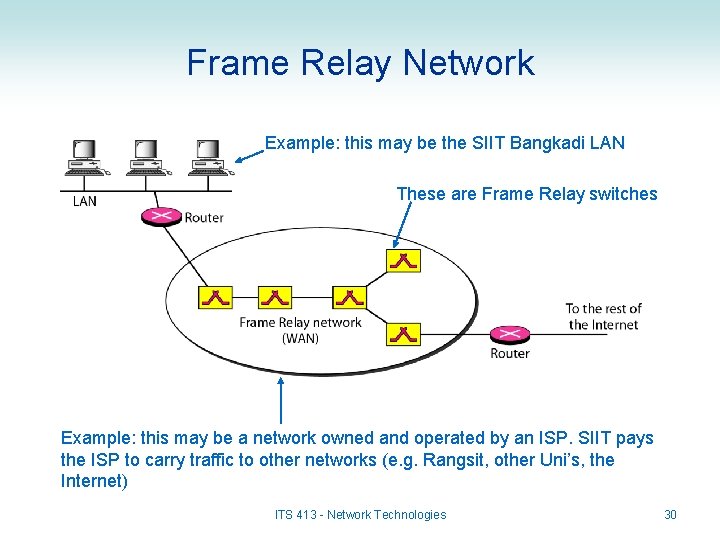 Frame Relay Network

Example: this may be the SIIT Bangkadi LAN

LAN

Router

These are Frame Relay switches

Frame Relay network
(WAN)

To the rest of
the Internet

Router

Example: this may be a network owned and operated by an ISP. SIIT pays the ISP to carry traffic to other networks (e.g. Rangsit, other Uni's, the Internet)

ITS 413 - Network Technologies

30